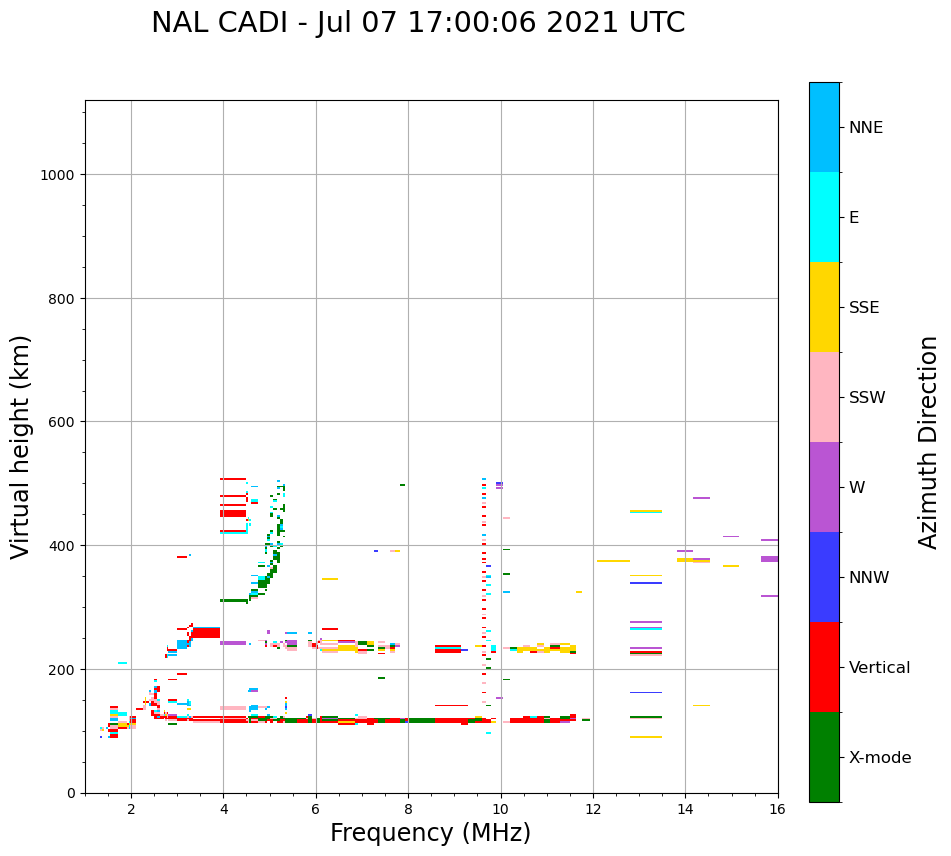 NAL CADI - Jul 07 17:00:06 2021 UTC

Virtual height (km)

1000
800
600
400
200
0

2
4
6
8
10
12
14
16

Frequency (MHz)

NNE
E
SSE
SSW
W
NNW
Vertical
X-mode

Azimuth Direction